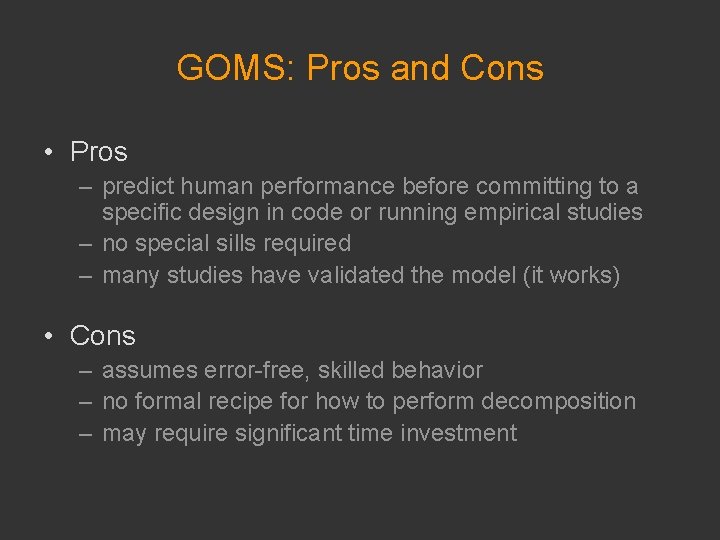 GOMS: Pros and Cons

• Pros
– predict human performance before committing to a specific design in code or running empirical studies
– no special sills required
– many studies have validated the model (it works)

• Cons
– assumes error-free, skilled behavior
– no formal recipe for how to perform decomposition
– may require significant time investment